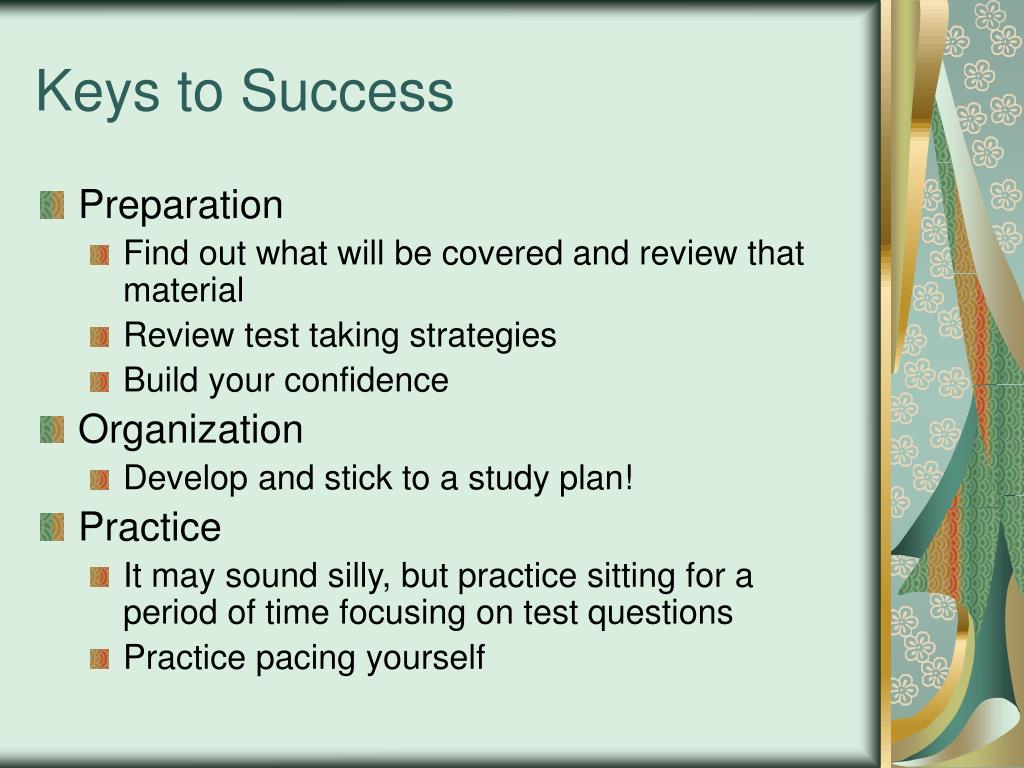 Keys to Success

Preparation

Find out what will be covered and review that material

Review test taking strategies

Build your confidence

Organization

Develop and stick to a study plan!

Practice

It may sound silly, but practice sitting for a period of time focusing on test questions

Practice pacing yourself